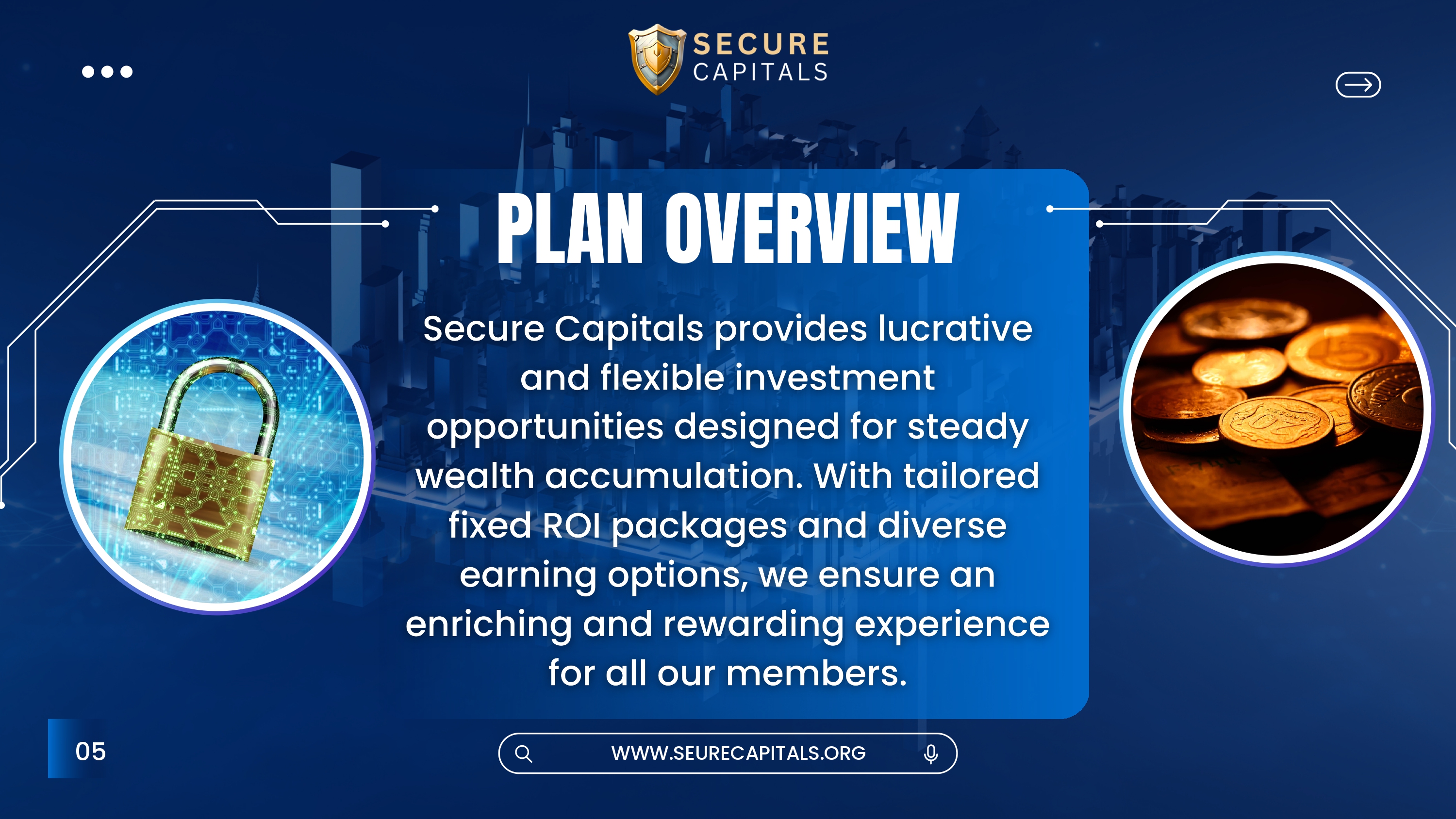 SECURE
CAPITALS

PLAN OVERVIEW

Secure Capitals provides lucrative and flexible investment opportunities designed for steady wealth accumulation. With tailored fixed ROI packages and diverse earning options, we ensure an enriching and rewarding experience for all our members.

05

WWW.SEURECAPITALS.ORG